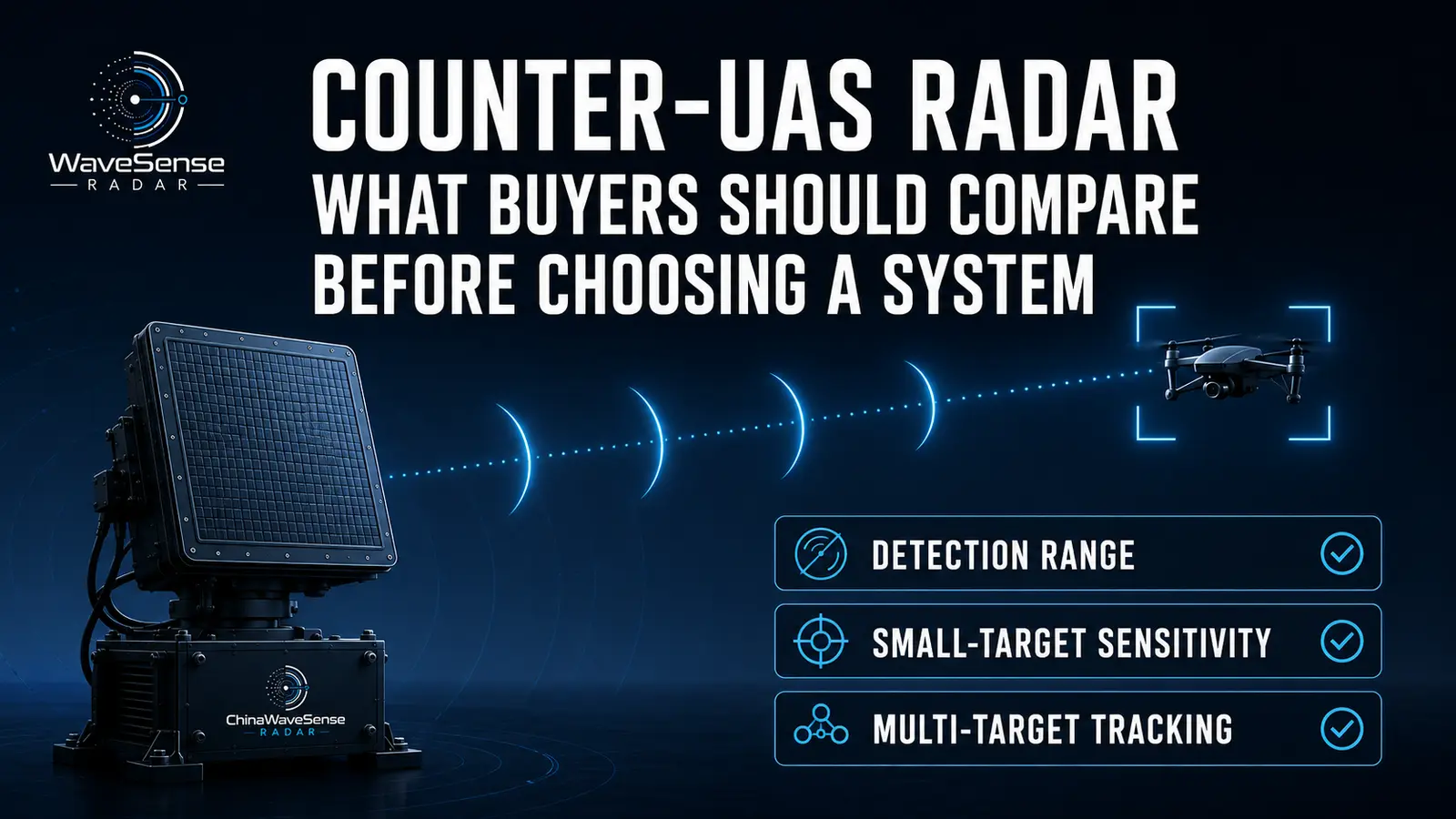 WaveSense
RADAR

COUNTER-UAS RADAR
WHAT BUYERS SHOULD COMPARE BEFORE CHOOSING A SYSTEM

ChinaWaveSense
RADAR

DETECTION RANGE ✓
SMALL-TARGET SENSITIVITY ✓
MULTI-TARGET TRACKING ✓